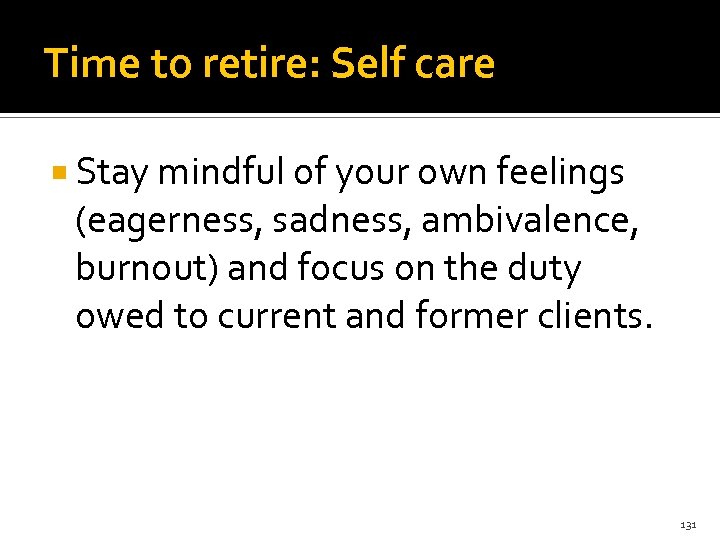 Time to retire: Self care

Stay mindful of your own feelings (eagerness, sadness, ambivalence, burnout) and focus on the duty owed to current and former clients.

131